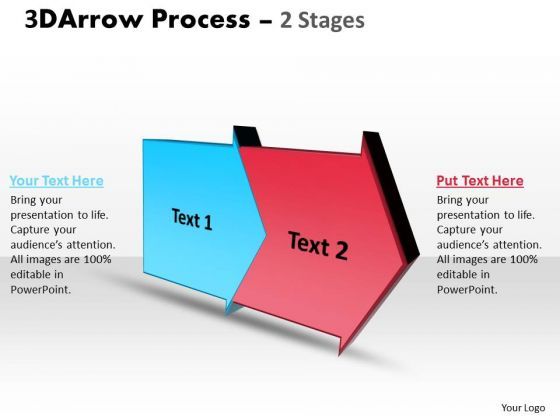 3DArrow Process – 2 Stages

Your Text Here
Bring your presentation to life. Capture your audience's attention. All images are 100% editable in PowerPoint.

Text 1

Text 2

Put Text Here
Bring your presentation to life. Capture your audience's attention. All images are 100% editable in PowerPoint.

Your Logo